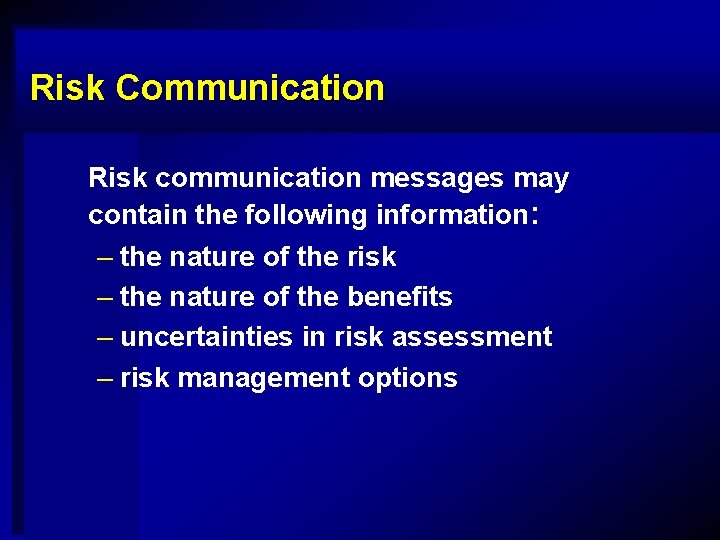 Risk Communication

Risk communication messages may contain the following information:

– the nature of the risk
– the nature of the benefits
– uncertainties in risk assessment
– risk management options